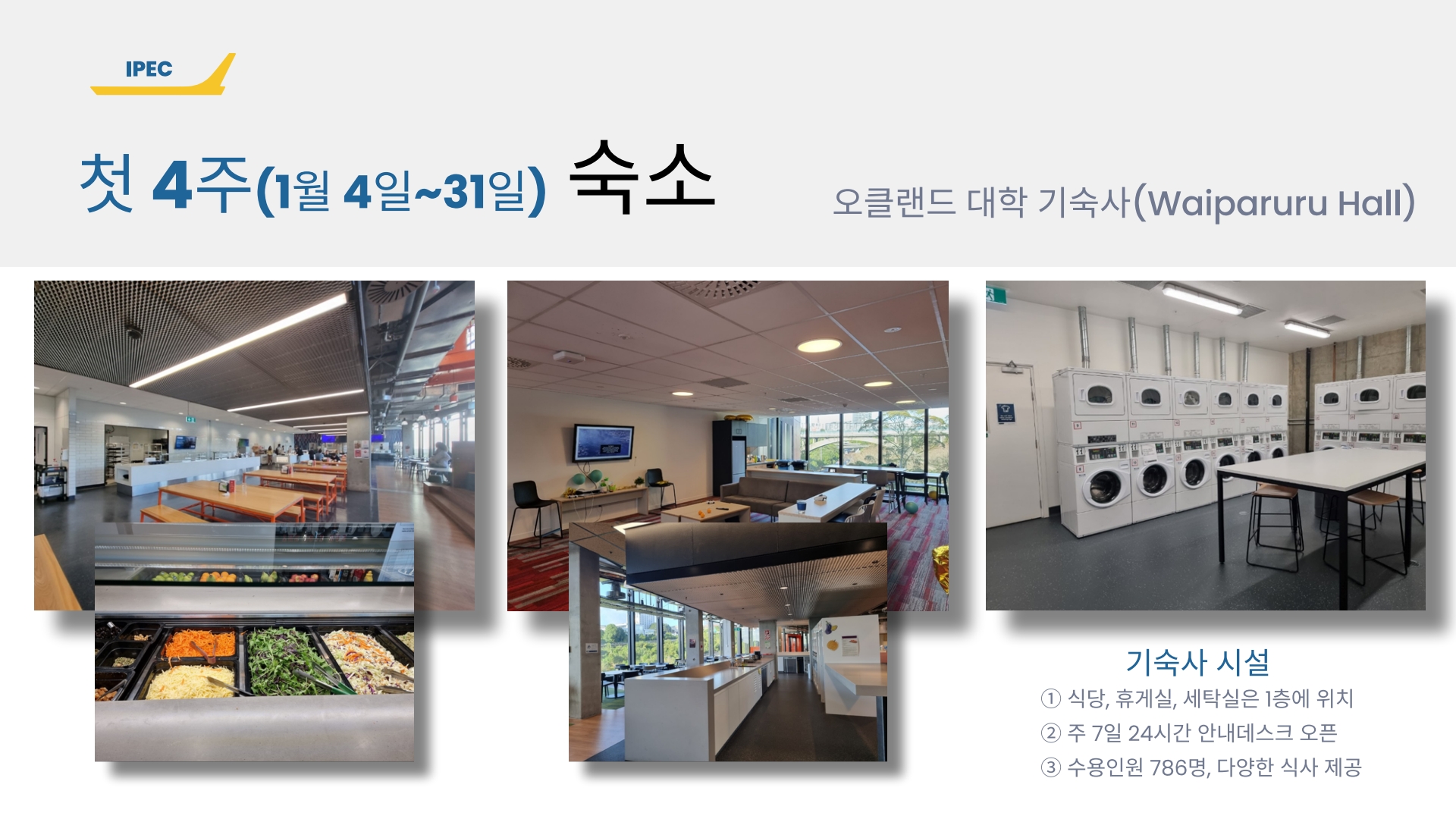 IPEC

첫 4주(1월 4일~31일) 숙소

오클랜드 대학 기숙사(Waiparuru Hall)

기숙사 시설

① 식당, 휴게실, 세탁실은 1층에 위치

② 주 7일 24시간 안내데스크 오픈

③ 수용인원 786명, 다양한 식사 제공